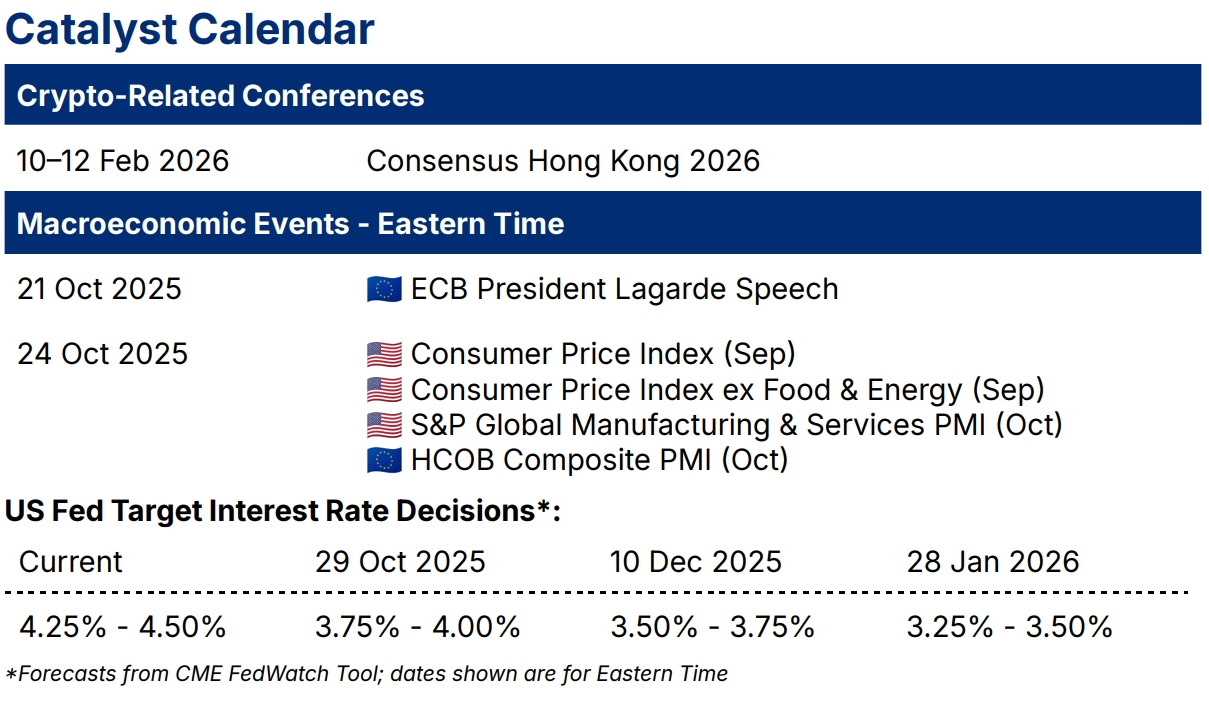 Catalyst Calendar

Crypto-Related Conferences

10–12 Feb 2026 Consensus Hong Kong 2026

Macroeconomic Events - Eastern Time

21 Oct 2025 ECB President Lagarde Speech

24 Oct 2025 Consumer Price Index (Sep)
Consumer Price Index ex Food & Energy (Sep)
S&P Global Manufacturing & Services PMI (Oct)
HCOB Composite PMI (Oct)

US Fed Target Interest Rate Decisions*:

| Current | 29 Oct 2025 | 10 Dec 2025 | 28 Jan 2026 |
|---|---|---|---|
| 4.25% - 4.50% | 3.75% - 4.00% | 3.50% - 3.75% | 3.25% - 3.50% |

*Forecasts from CME FedWatch Tool; dates shown are for Eastern Time